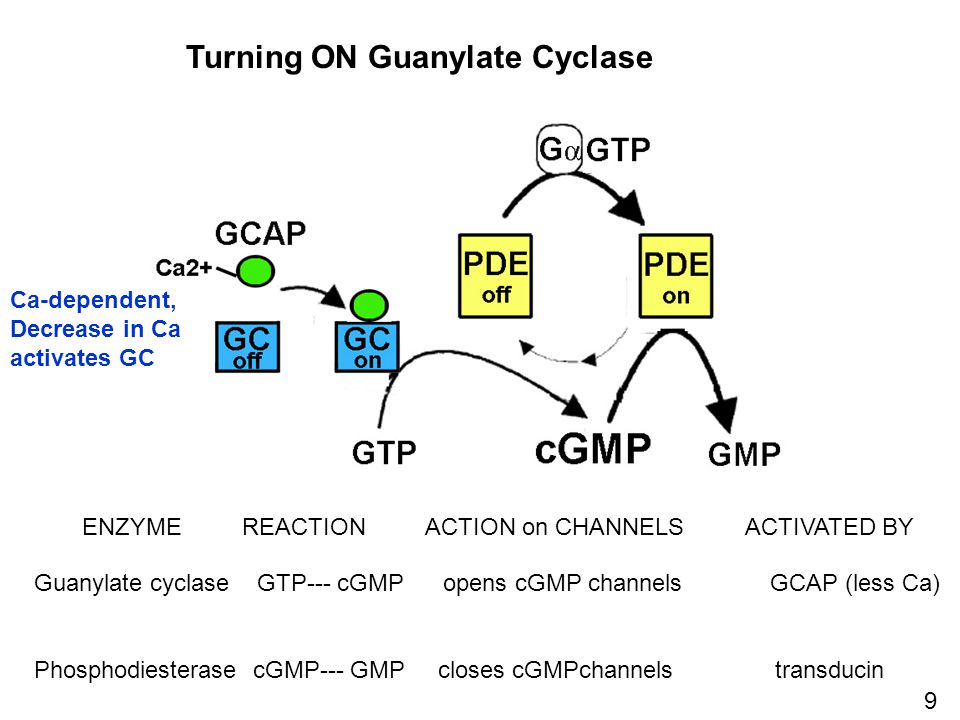 Turning ON Guanylate Cyclase

G$\alpha$GTP

GCAP

Ca2+

PDE off

PDE on

Ca-dependent, Decrease in Ca activates GC

GC off

GC on

GTP

cGMP

GMP

| ENZYME | REACTION | ACTION on CHANNELS | ACTIVATED BY |
|---|---|---|---|
| Guanylate cyclase | GTP--- cGMP | opens cGMP channels | GCAP (less Ca) |
| Phosphodiesterase | cGMP--- GMP | closes cGMPchannels | transducin |

9